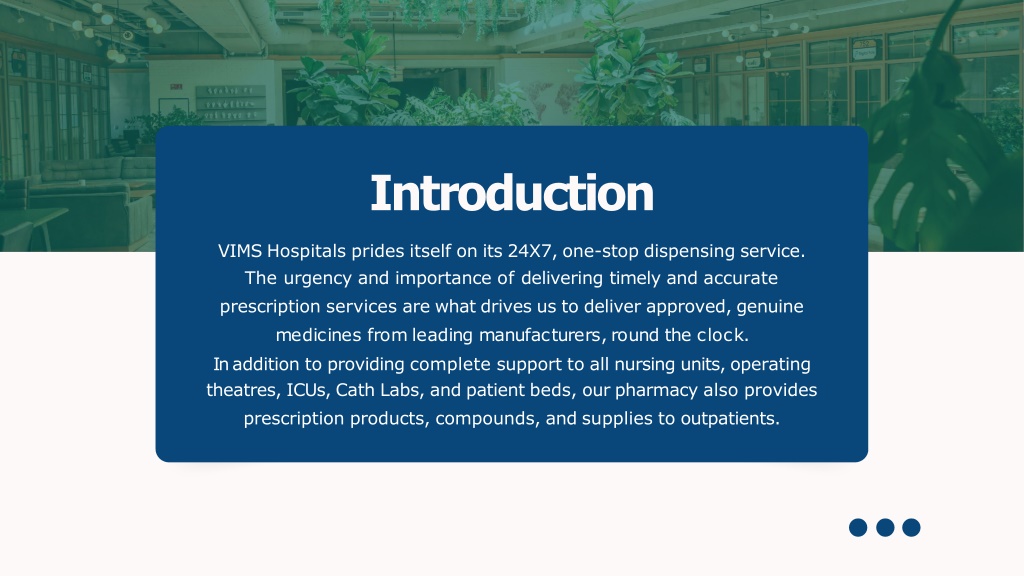 Introduction

VIMS Hospitals prides itself on its 24X7, one-stop dispensing service. The urgency and importance of delivering timely and accurate prescription services are what drives us to deliver approved, genuine medicines from leading manufacturers, round the clock.

In addition to providing complete support to all nursing units, operating theatres, ICUs, Cath Labs, and patient beds, our pharmacy also provides prescription products, compounds, and supplies to outpatients.